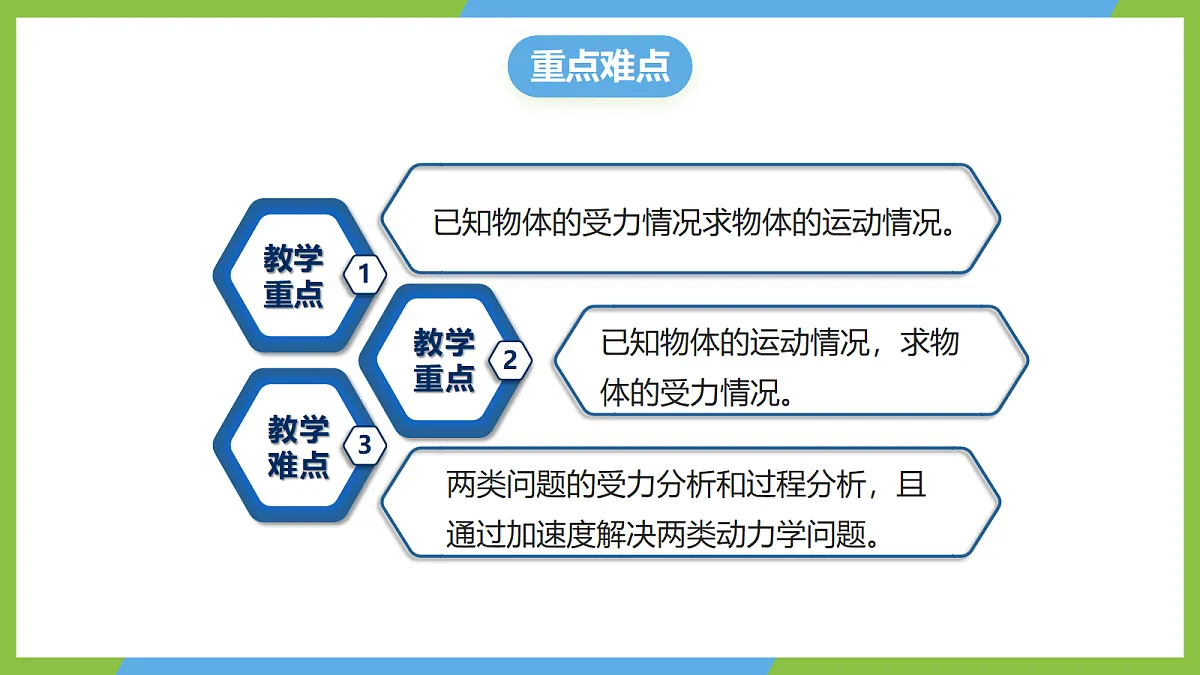 重点难点

教学重点 1
已知物体的受力情况求物体的运动情况。

教学重点 2
已知物体的运动情况，求物体的受力情况。

教学难点 3
两类问题的受力分析和过程分析，且通过加速度解决两类动力学问题。